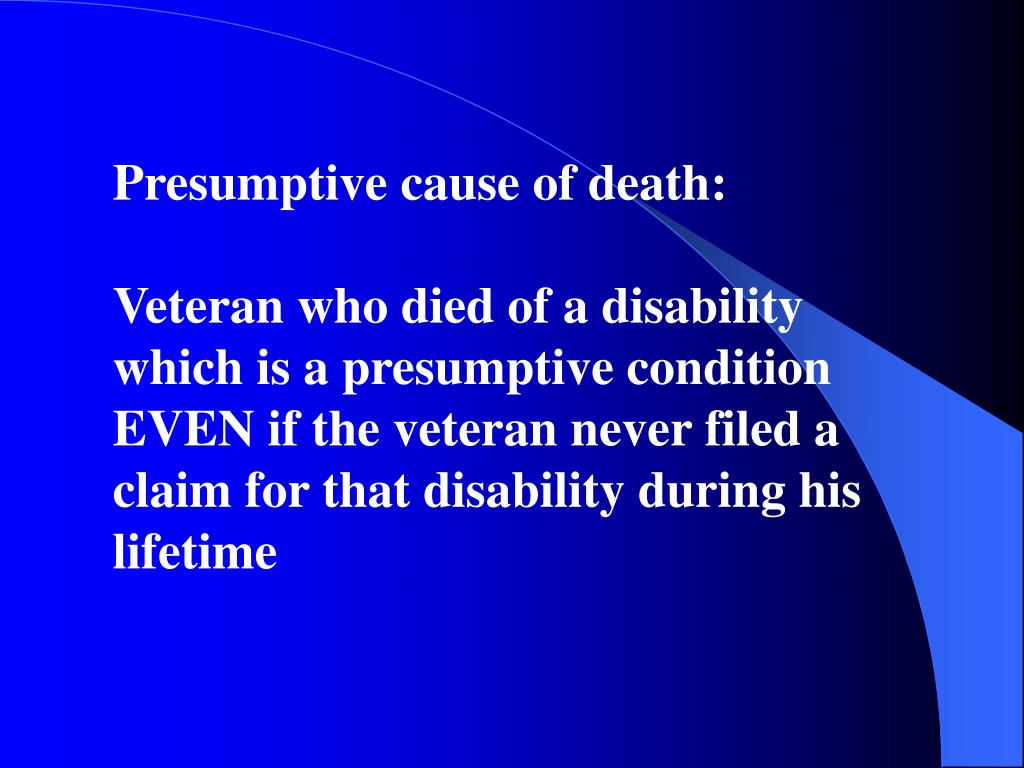 Presumptive cause of death:

Veteran who died of a disability which is a presumptive condition EVEN if the veteran never filed a claim for that disability during his lifetime